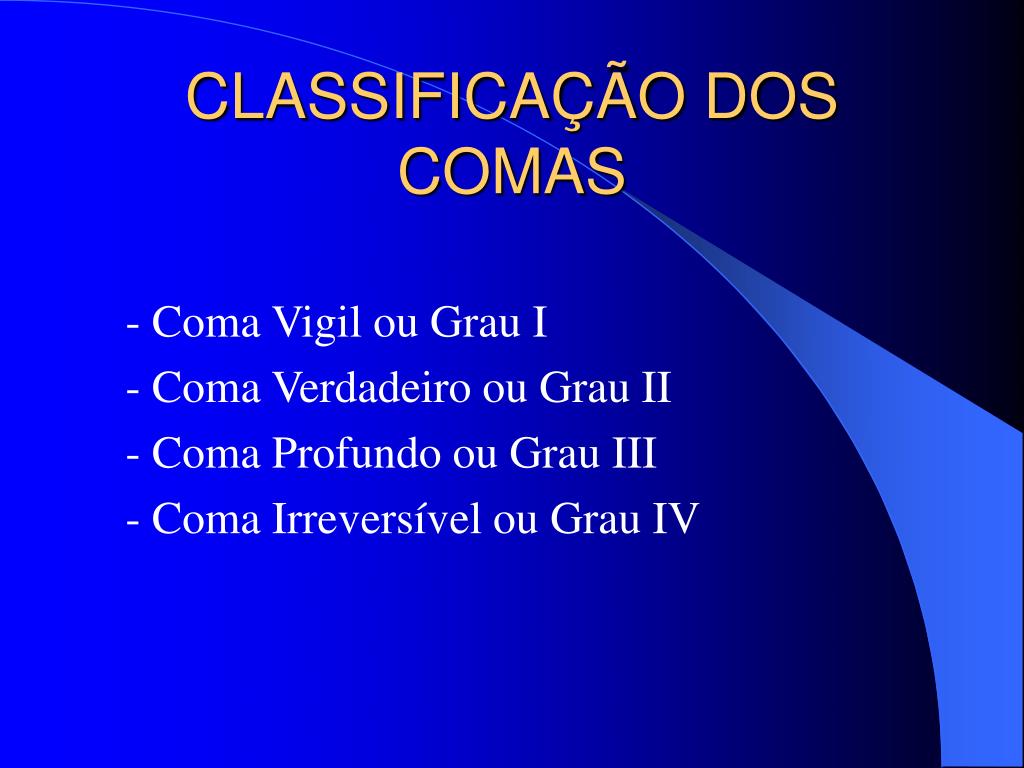 CLASSIFICAÇÃO DOS COMAS

- Coma Vigil ou Grau I
- Coma Verdadeiro ou Grau II
- Coma Profundo ou Grau III
- Coma Irreversível ou Grau IV